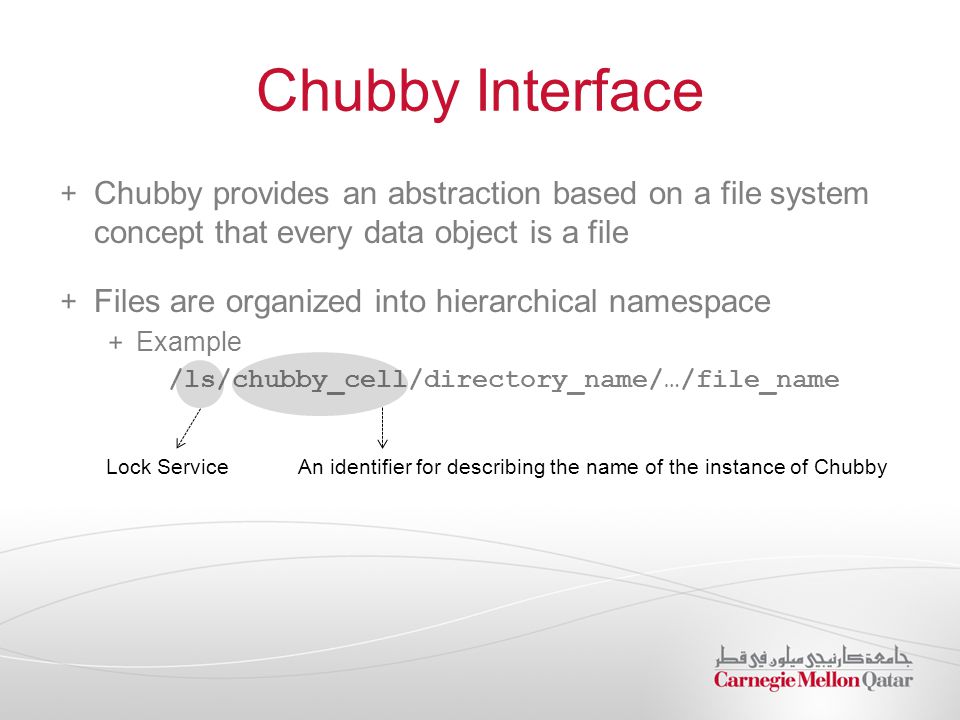 Chubby Interface

+ Chubby provides an abstraction based on a file system concept that every data object is a file

+ Files are organized into hierarchical namespace
  + Example
    /ls/chubby_cell/directory_name/…/file_name

Lock Service

An identifier for describing the name of the instance of Chubby

جامعة كارنيجي ميلون في قطر
Carnegie Mellon Qatar